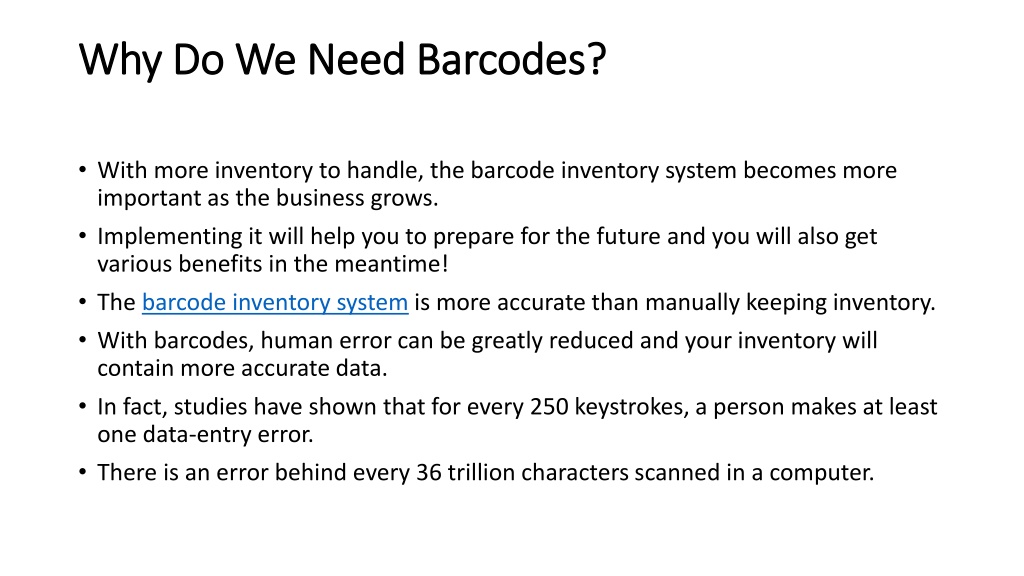 Why Do We Need Barcodes?

• With more inventory to handle, the barcode inventory system becomes more important as the business grows.
• Implementing it will help you to prepare for the future and you will also get various benefits in the meantime!
• The barcode inventory system is more accurate than manually keeping inventory.
• With barcodes, human error can be greatly reduced and your inventory will contain more accurate data.
• In fact, studies have shown that for every 250 keystrokes, a person makes at least one data-entry error.
• There is an error behind every 36 trillion characters scanned in a computer.